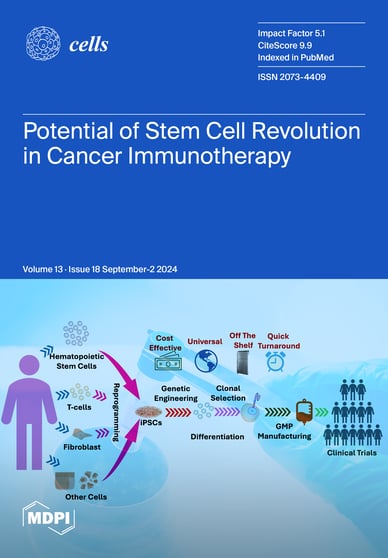 cells

Impact Factor 5.1
CiteScore 9.9
Indexed in PubMed

ISSN 2073-4409

Potential of Stem Cell Revolution in Cancer Immunotherapy

Volume 13 · Issue 18 September-2 2024

Hematopoietic Stem Cells

T-cells

Fibroblast

Other Cells

Reprogramming

iPSCs

Cost Effective

Universal

Off The Shelf

Quick Turnaround

Genetic Engineering

Clonal Selection

Differentiation

GMP Manufacturing

Clinical Trials

MDPI